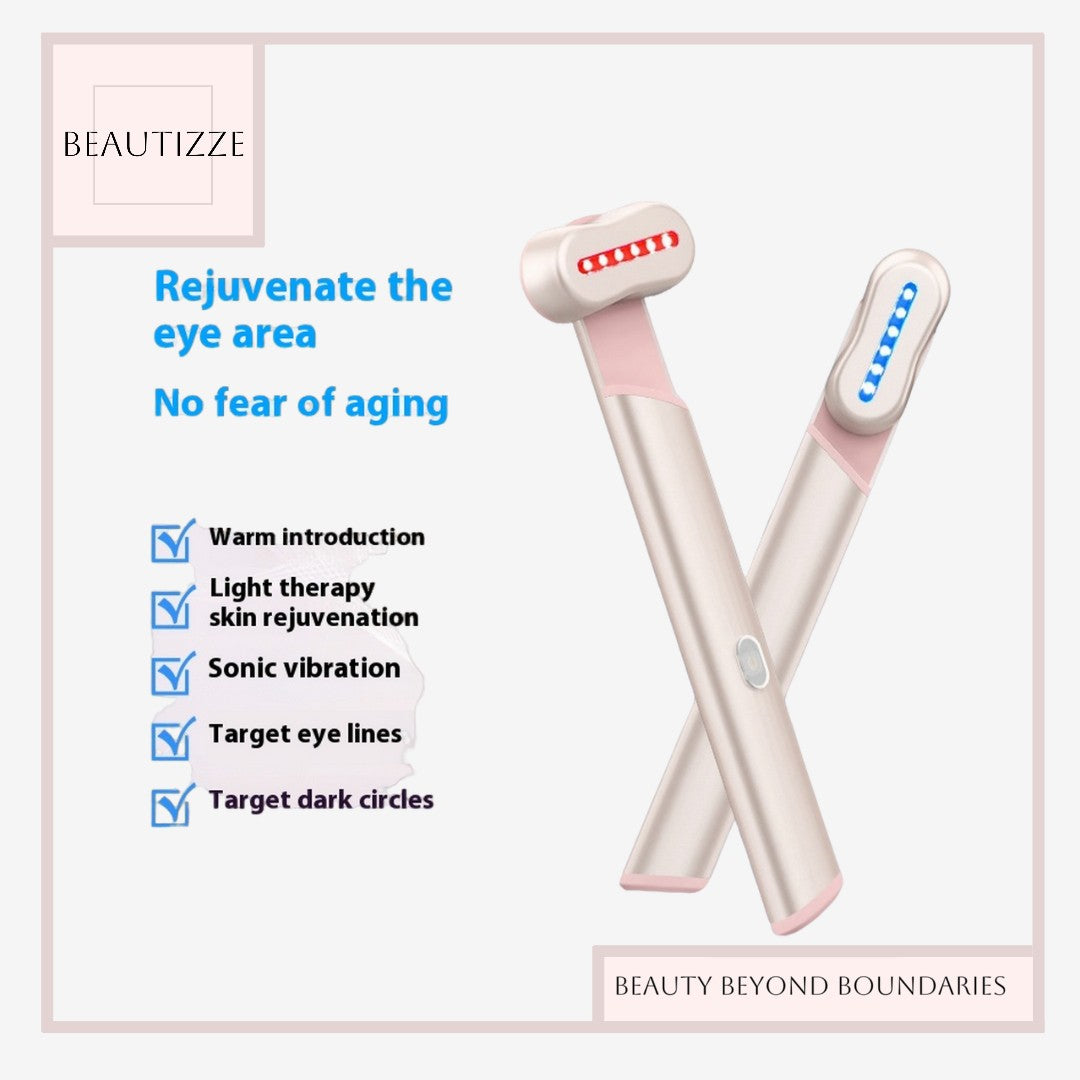 BEAUTIZZE

Rejuvenate the eye area

No fear of aging

Warm introduction

Light therapy skin rejuvenation

Sonic vibration

Target eye lines

Target dark circles

BEAUTY BEYOND BOUNDARIES